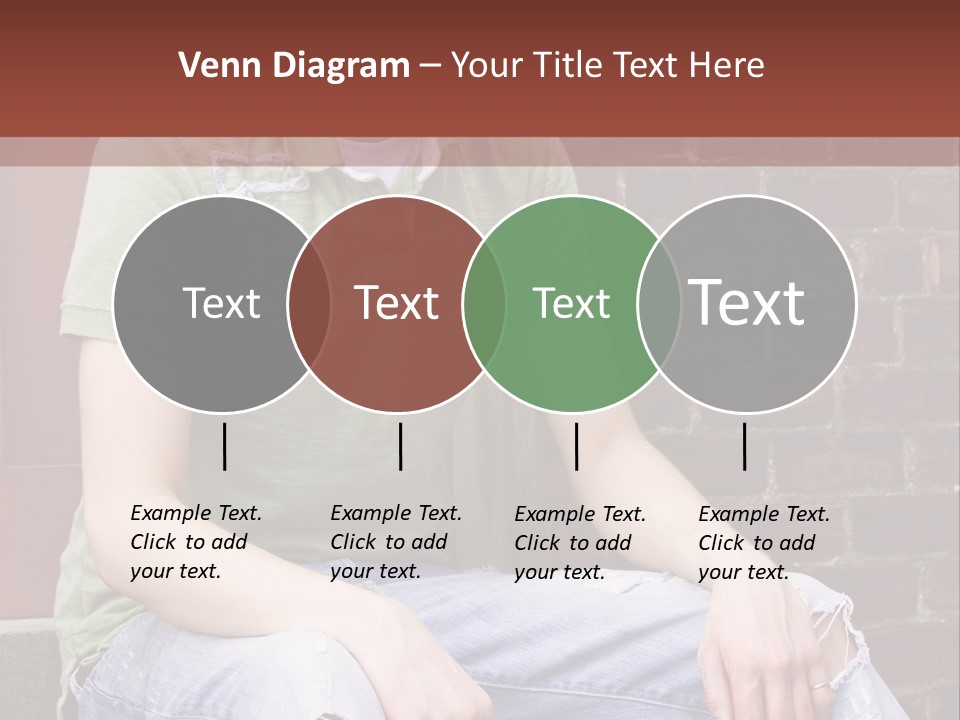 Venn Diagram – Your Title Text Here

Text

Text

Text

Text

Example Text. Click to add your text.

Example Text. Click to add your text.

Example Text. Click to add your text.

Example Text. Click to add your text.